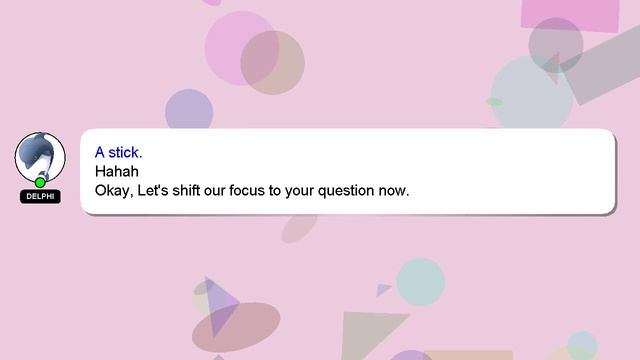 DELPHI

A stick.
Hahah
Okay, Let's shift our focus to your question now.